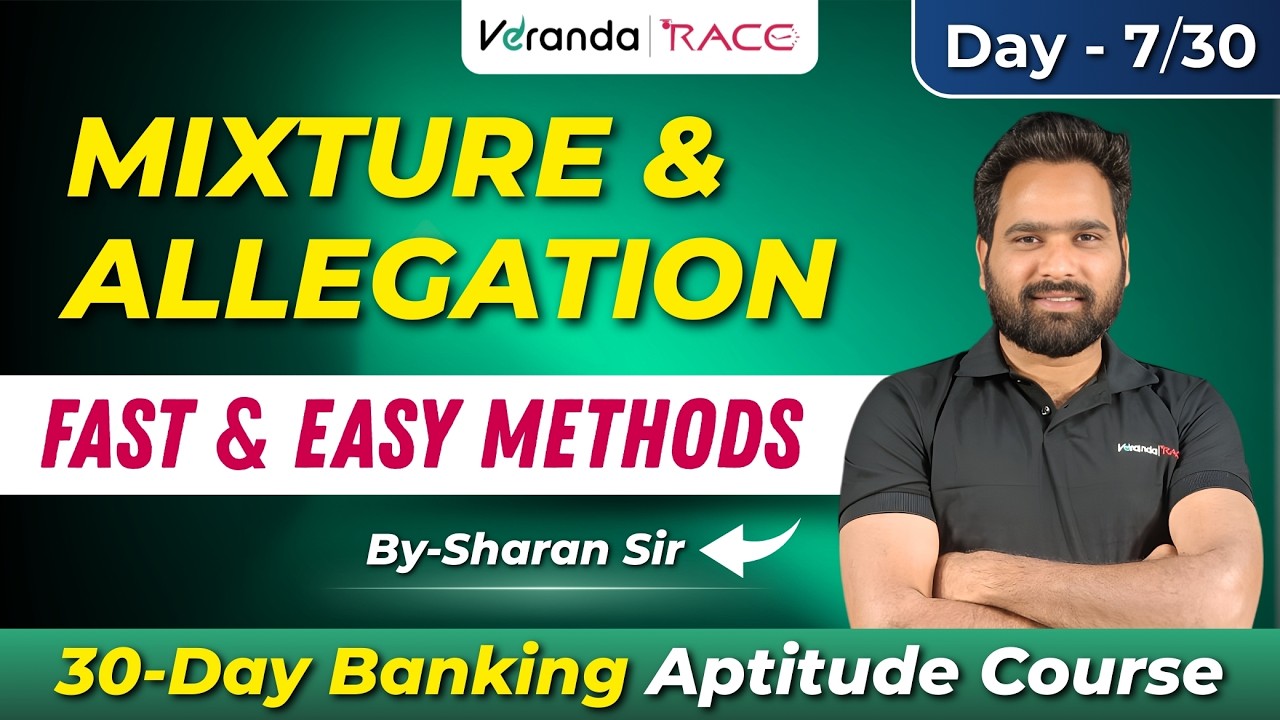 Veranda | RACE

Day - 7/30

MIXTURE & ALLEGATION

FAST & EASY METHODS

By-Sharan Sir

Veranda | RACE

30-Day Banking Aptitude Course